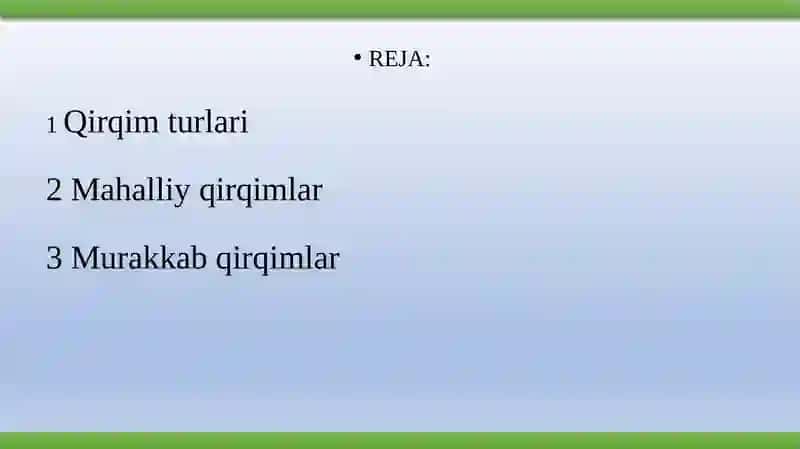 • REJA:

1 Qirqim turlari

2 Mahalliy qirqimlar

3 Murakkab qirqimlar